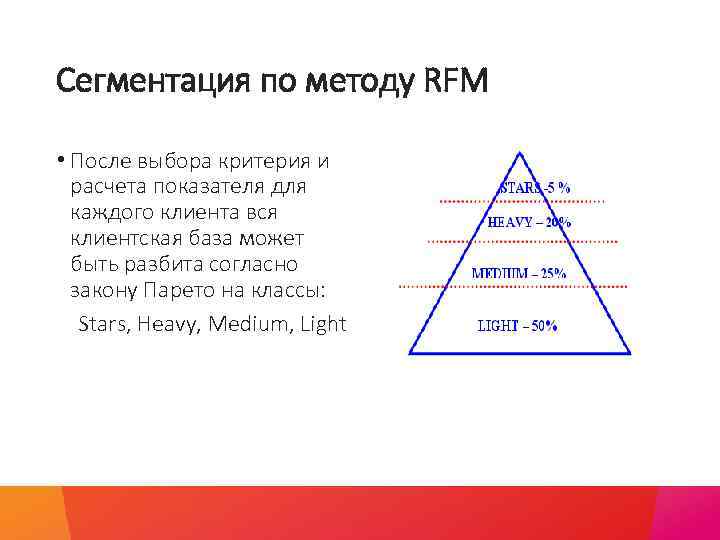 Сегментация по методу RFM

• После выбора критерия и расчета показателя для каждого клиента вся клиентская база может быть разбита согласно закону Парето на классы:

Stars, Heavy, Medium, Light

STARS -5 %

HEAVY – 20%

MEDIUM – 25%

LIGHT – 50%